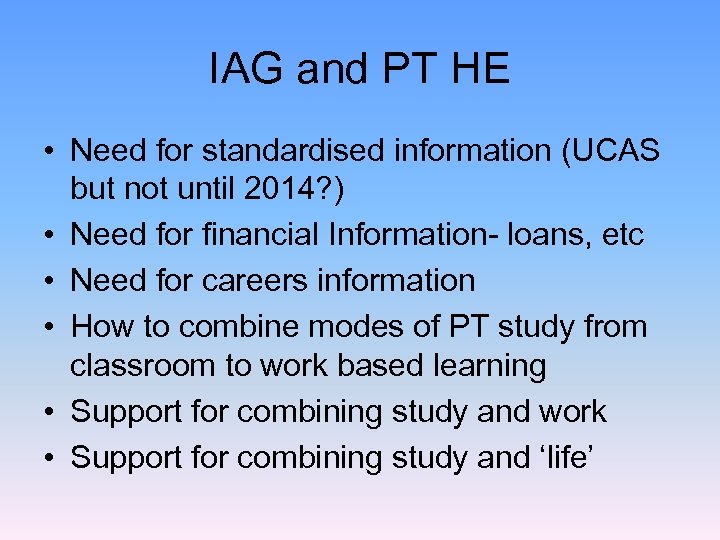 IAG and PT HE

• Need for standardised information (UCAS but not until 2014?)
• Need for financial Information- loans, etc
• Need for careers information
• How to combine modes of PT study from classroom to work based learning
• Support for combining study and work
• Support for combining study and ‘life’